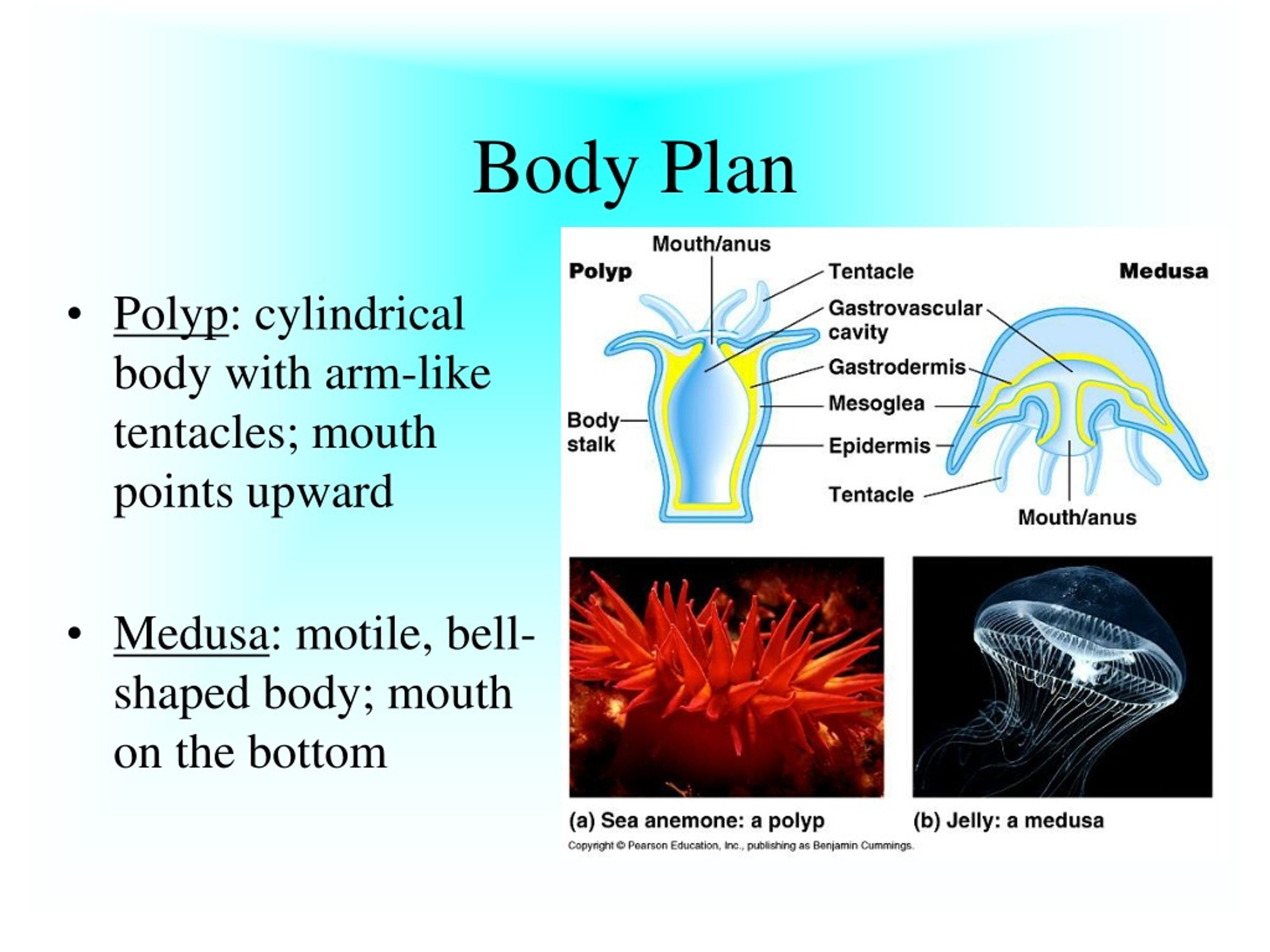 Body Plan

• Polyp: cylindrical body with arm-like tentacles; mouth points upward

• Medusa: motile, bell-shaped body; mouth on the bottom

Mouth/anus

Polyp

Tentacle

Medusa

Gastrovascular cavity

Gastrodermis

Mesoglea

Body stalk

Epidermis

Tentacle

Mouth/anus

(a) Sea anemone: a polyp

(b) Jelly: a medusa

Copyright © Pearson Education, Inc., publishing as Benjamin Cummings.